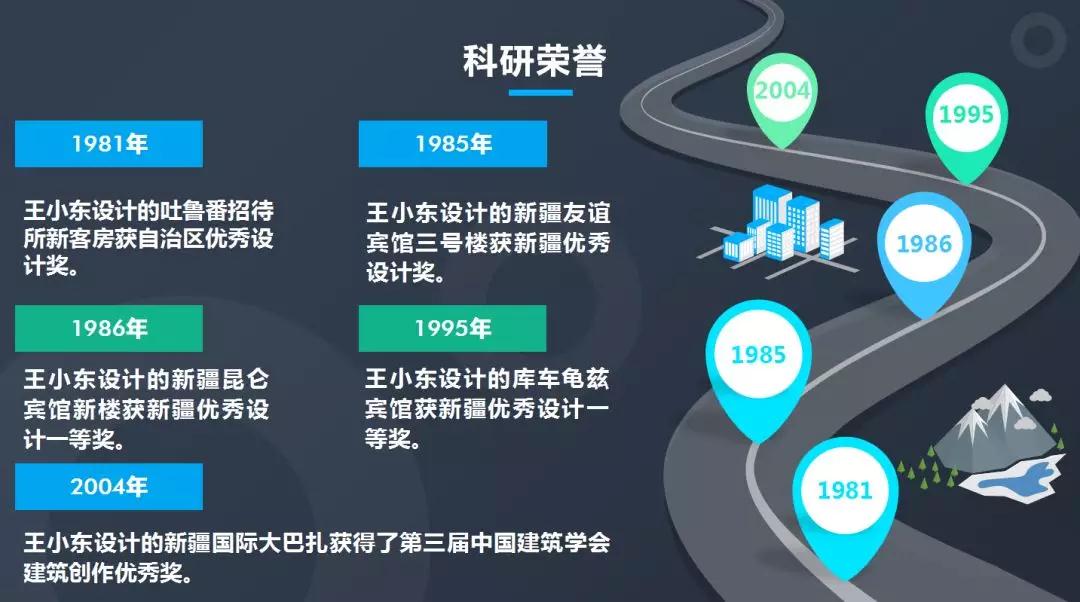 科研荣誉

1981年

王小东设计的吐鲁番招待所新客房获自治区优秀设计奖。

1985年

王小东设计的新疆友谊宾馆三号楼获新疆优秀设计奖。

1986年

王小东设计的新疆昆仑宾馆新楼获新疆优秀设计一等奖。

1995年

王小东设计的库车龟兹宾馆获新疆优秀设计一等奖。

2004年

王小东设计的新疆国际大巴扎获得了第三届中国建筑学会建筑创作优秀奖。

2004

1995

1986

1985

1981